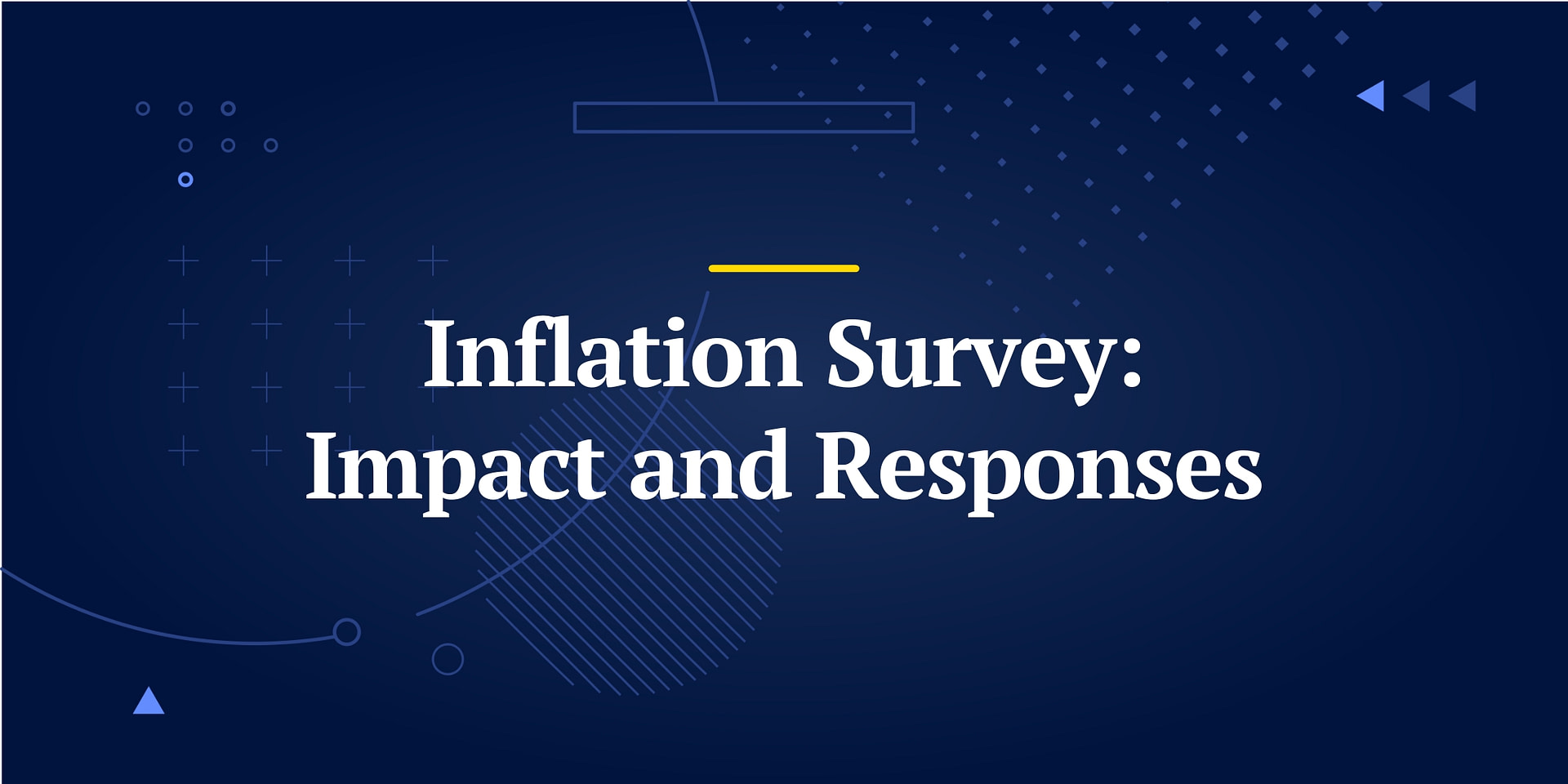 Inflation Survey:
Impact and Responses